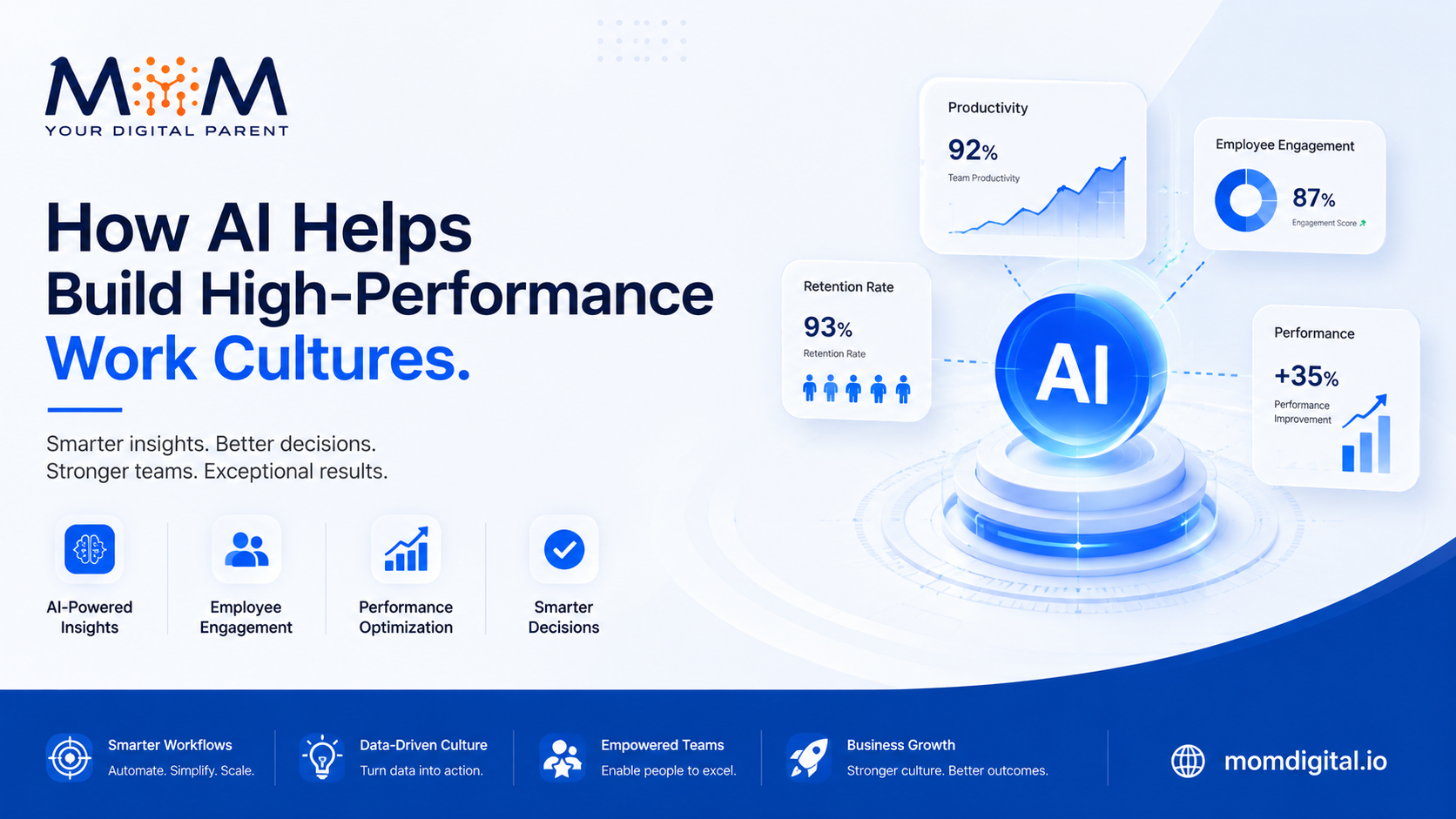 MOM
YOUR DIGITAL PARENT

How AI Helps
Build High-Performance
Work Cultures.

Smarter insights. Better decisions.
Stronger teams. Exceptional results.

AI-Powered Insights

Employee Engagement

Performance Optimization

Smarter Decisions

Productivity
92%
Team Productivity

Employee Engagement
87%
Engagement Score

Retention Rate
93%
Retention Rate

AI

Performance
+35%
Performance Improvement

Smarter Workflows
Automate. Simplify. Scale.

Data-Driven Culture
Turn data into action.

Empowered Teams
Enable people to excel.

Business Growth
Stronger culture. Better outcomes.

momdigital.io